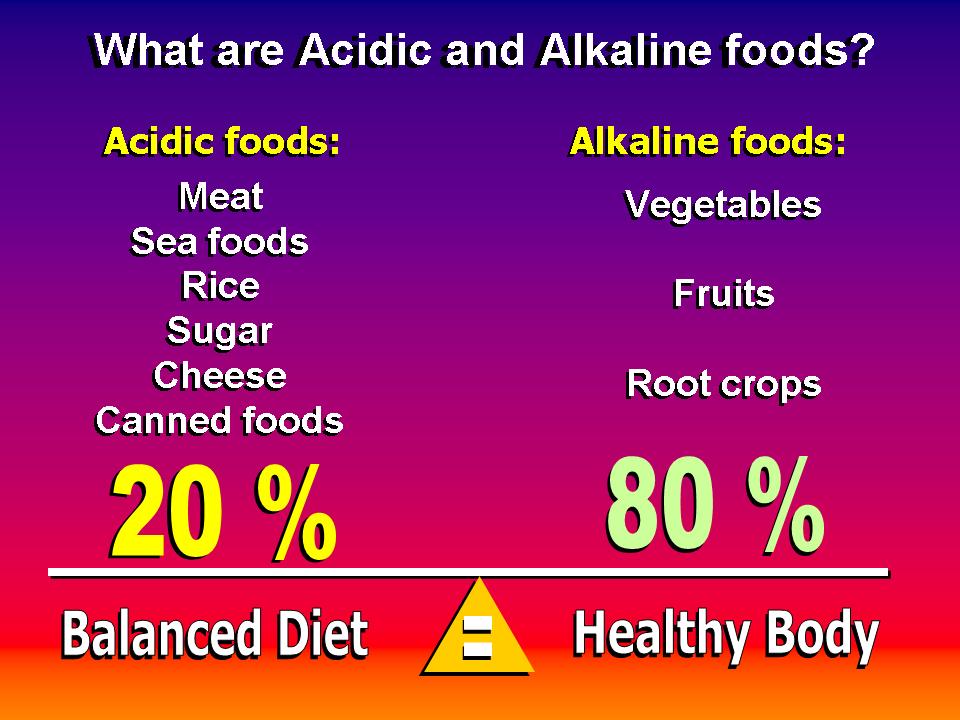 What are Acidic and Alkaline foods?

Acidic foods:

Meat
Sea foods
Rice
Sugar
Cheese
Canned foods

20 %

Alkaline foods:

Vegetables

Fruits

Root crops

80 %

Balanced Diet = Healthy Body